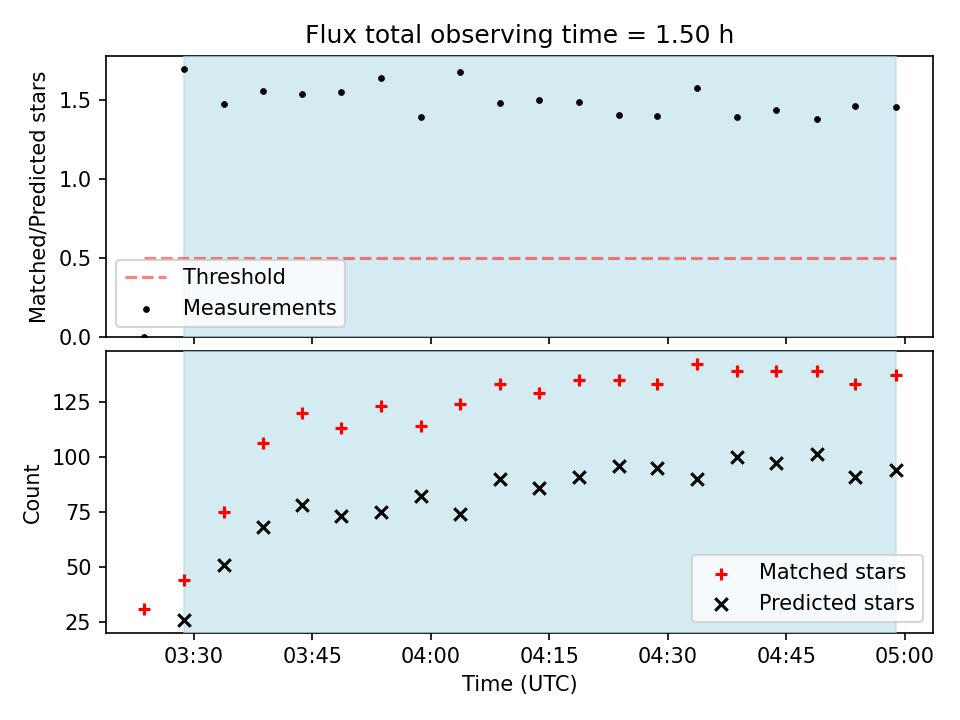 Flux total observing time = 1.50 h

Matched/Predicted stars

1.5
1.0
0.5
0.0

Threshold
Measurements

Count

125
100
75
50
25

Matched stars
Predicted stars

03:30
03:45
04:00
04:15
04:30
04:45
05:00

Time (UTC)